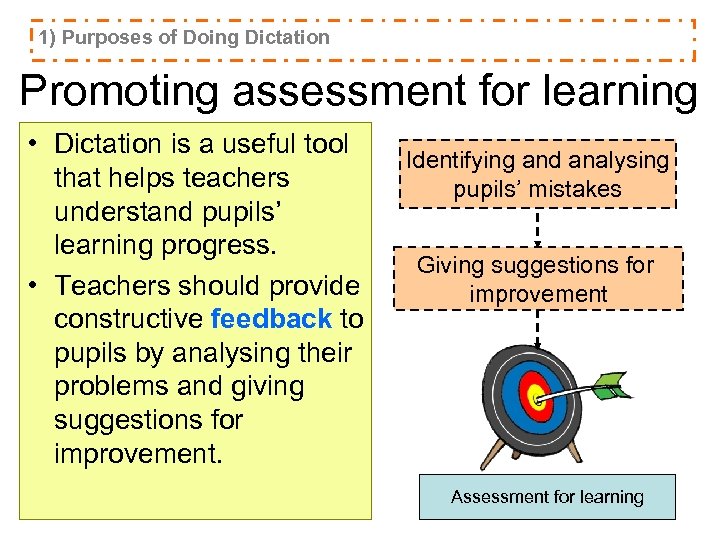 1) Purposes of Doing Dictation

Promoting assessment for learning

• Dictation is a useful tool that helps teachers understand pupils' learning progress.
• Teachers should provide constructive feedback to pupils by analysing their problems and giving suggestions for improvement.

Identifying and analysing pupils' mistakes

Giving suggestions for improvement

Assessment for learning